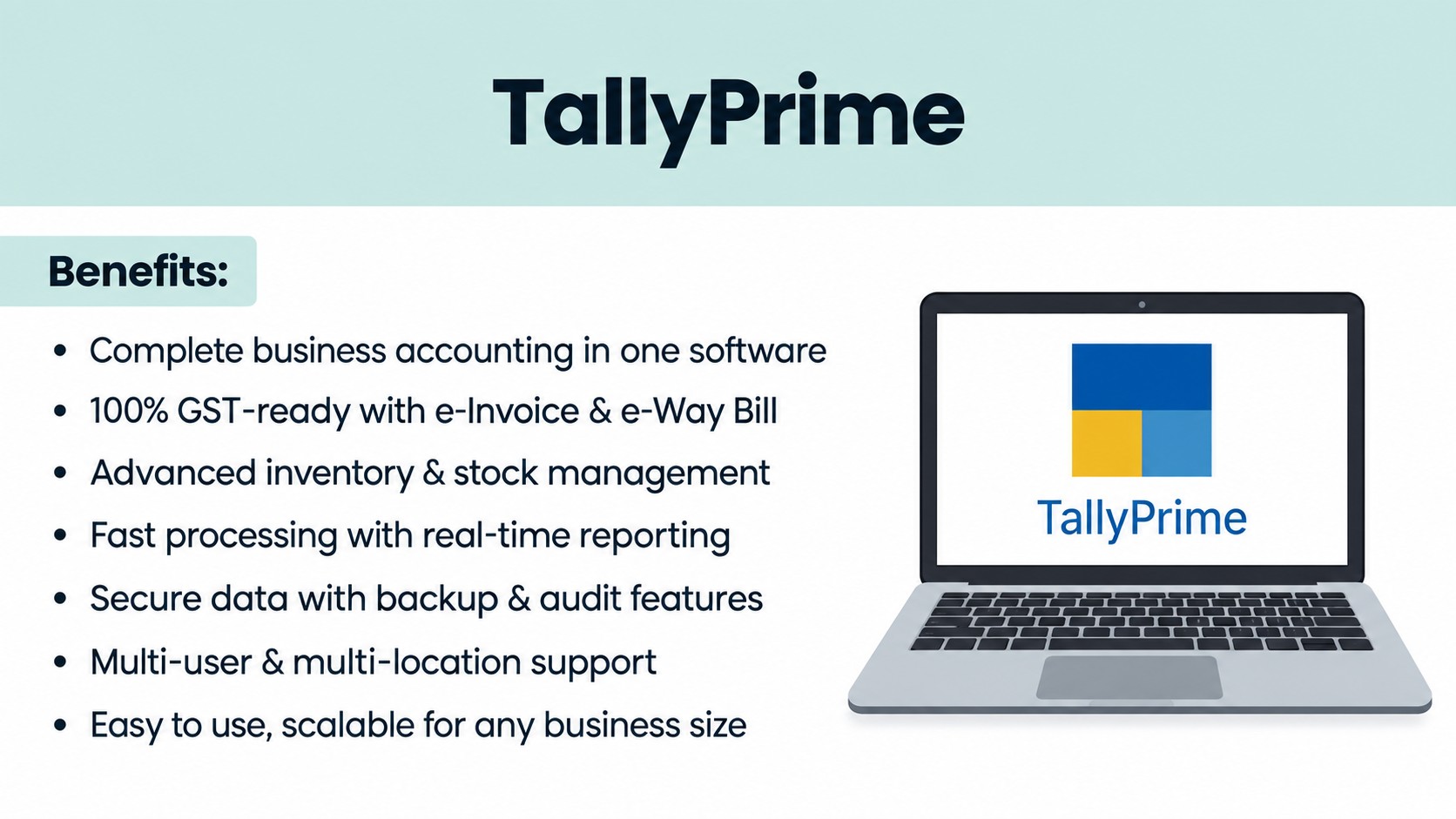 TallyPrime

Benefits:

• Complete business accounting in one software
• 100% GST-ready with e-Invoice & e-Way Bill
• Advanced inventory & stock management
• Fast processing with real-time reporting
• Secure data with backup & audit features
• Multi-user & multi-location support
• Easy to use, scalable for any business size

TallyPrime